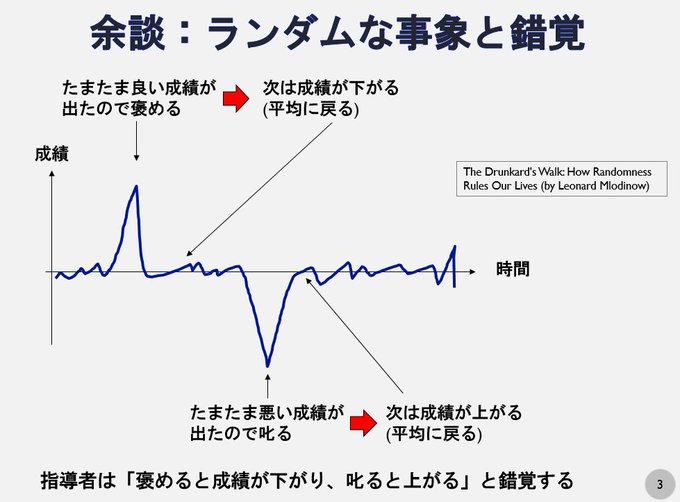 余談：ランダムな事象と錯覚

たまたま良い成績が出たので褒める

次は成績が下がる
(平均に戻る)

成績

The Drunkard's Walk: How Randomness Rules Our Lives (by Leonard Mlodinow)

時間

たまたま悪い成績が出たので叱る

次は成績が上がる
(平均に戻る)

指導者は「褒めると成績が下がり、叱ると上がる」と錯覚する

3